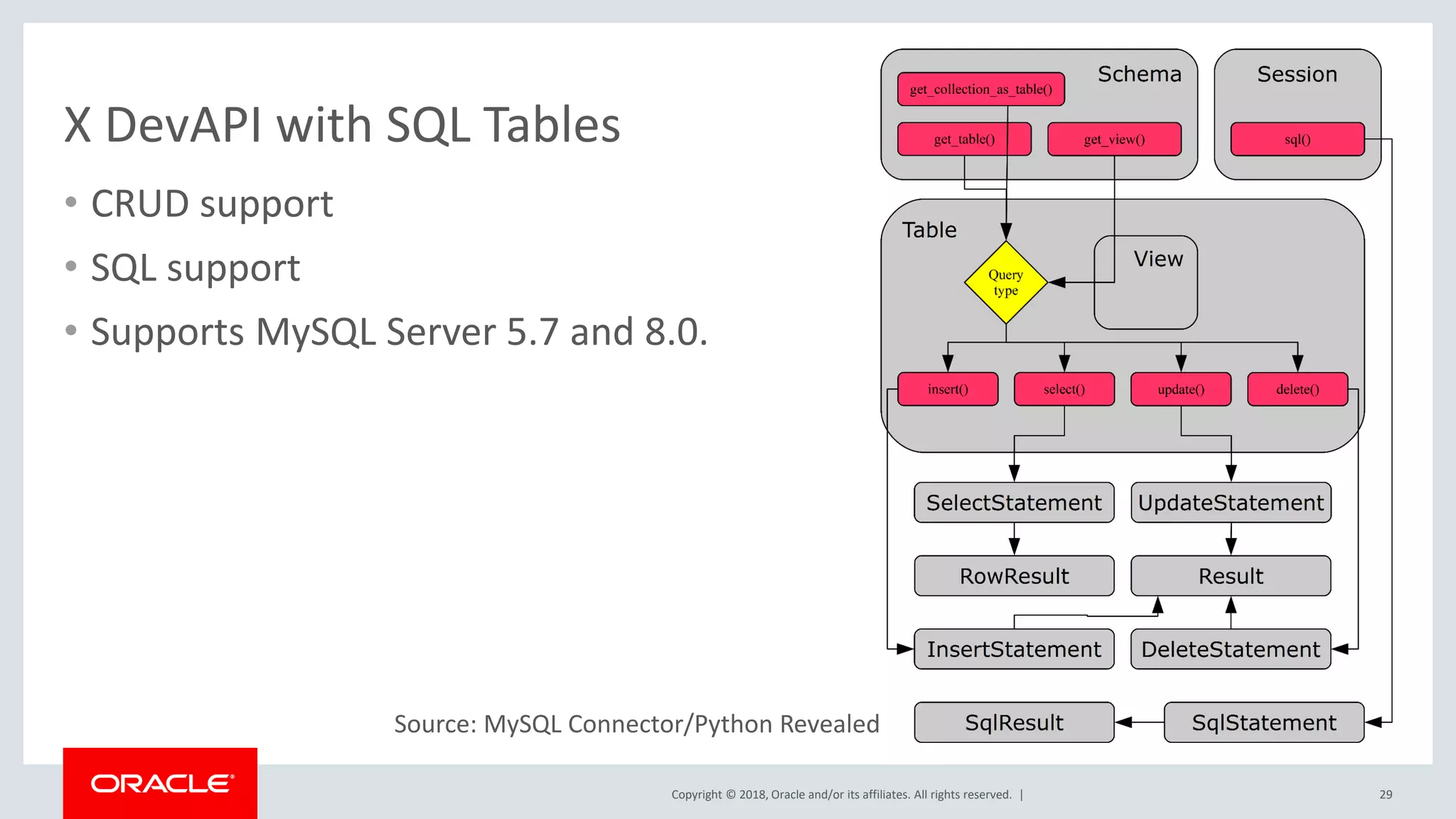 X DevAPI with SQL Tables

• CRUD support
• SQL support
• Supports MySQL Server 5.7 and 8.0.

Schema
get_collection_as_table()
get_table()
get_view()

Session
sql()

Table
Query type
View
insert()
select()
update()
delete()

SelectStatement
UpdateStatement
RowResult
Result
InsertStatement
DeleteStatement
SqlResult
SqlStatement

Source: MySQL Connector/Python Revealed

ORACLE®

Copyright © 2018, Oracle and/or its affiliates. All rights reserved. |

29